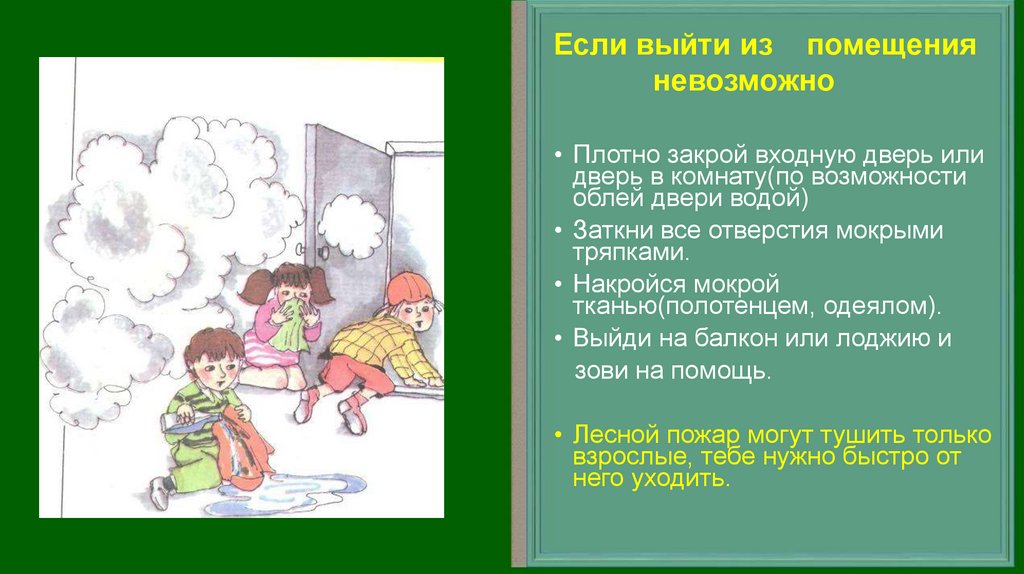 Если выйти из помещения невозможно

• Плотно закрой входную дверь или дверь в комнату(по возможности облей двери водой)
• Заткни все отверстия мокрыми тряпками.
• Накройся мокрой тканью(полотенцем, одеялом).
• Выйди на балкон или лоджию и зови на помощь.

• Лесной пожар могут тушить только взрослые, тебе нужно быстро от него уходить.